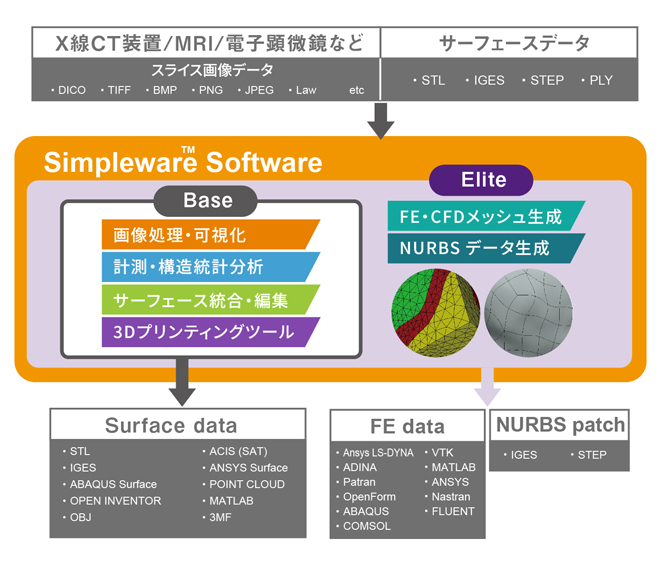 X線CT装置/MRI/電子顕微鏡など

スライス画像データ

・DICO ・TIFF ・BMP ・PNG ・JPEG ・Law etc

サーフェースデータ

・STL ・IGES ・STEP ・PLY

Simpleware™ Software

Base

画像処理・可視化

計測・構造統計分析

サーフェース統合・編集

3Dプリンティングツール

Elite

FE・CFDメッシュ生成

NURBS データ生成

Surface data

・STL
・IGES
・ABAQUS Surface
・OPEN INVENTOR
・OBJ
・ACIS (SAT)
・ANSYS Surface
・POINT CLOUD
・MATLAB
・3MF

FE data

・Ansys LS-DYNA
・ADINA
・Patran
・OpenForm
・ABAQUS
・COMSOL
・VTK
・MATLAB
・ANSYS
・Nastran
・FLUENT

NURBS patch

・IGES ・STEP